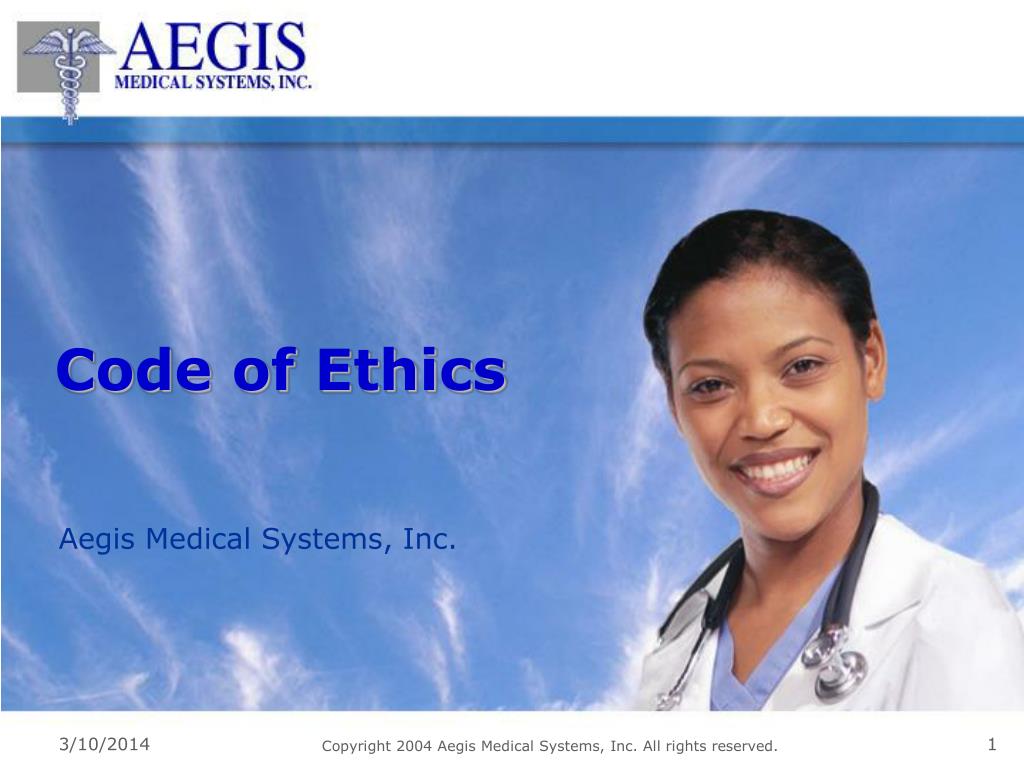 AEGIS
MEDICAL SYSTEMS, INC.

Code of Ethics

Aegis Medical Systems, Inc.

3/10/2014

Copyright 2004 Aegis Medical Systems, Inc. All rights reserved.

1